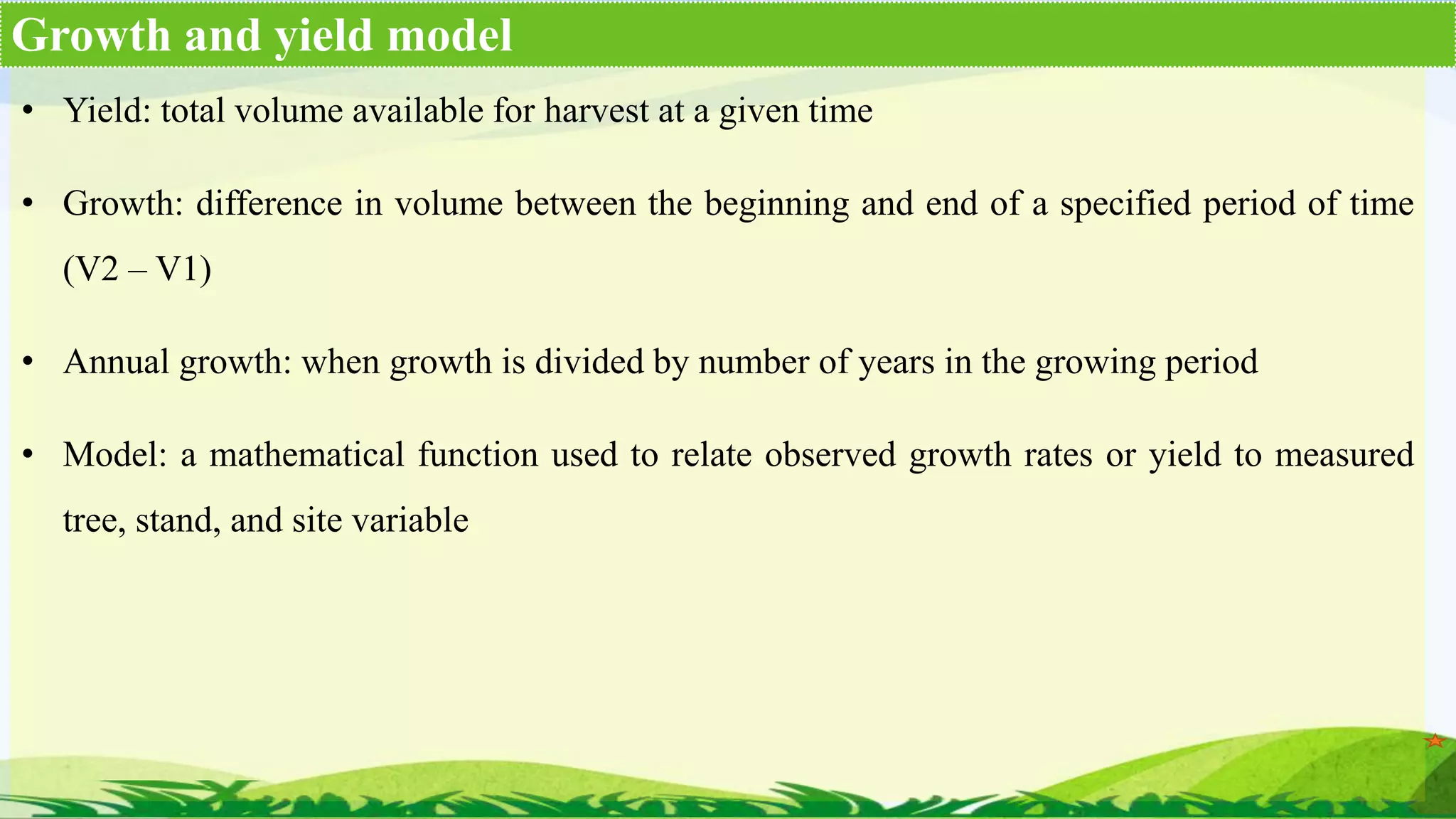 Growth and yield model

• Yield: total volume available for harvest at a given time

• Growth: difference in volume between the beginning and end of a specified period of time (V2 – V1)

• Annual growth: when growth is divided by number of years in the growing period

• Model: a mathematical function used to relate observed growth rates or yield to measured tree, stand, and site variable